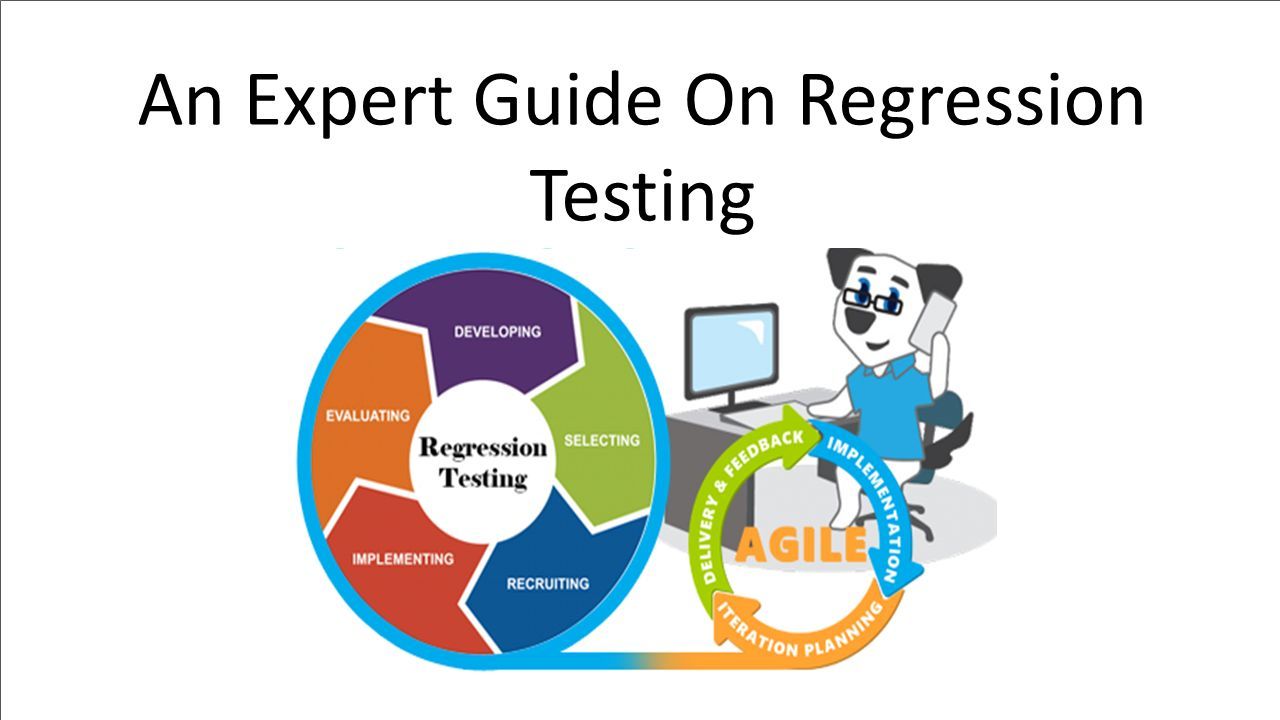 An Expert Guide On Regression Testing

DEVELOPING
SELECTING
RECRUITING
IMPLEMENTING
EVALUATING
Regression Testing

DELIVERY & FEEDBACK
IMPLEMENTATION
ITERATION PLANNING
AGILE